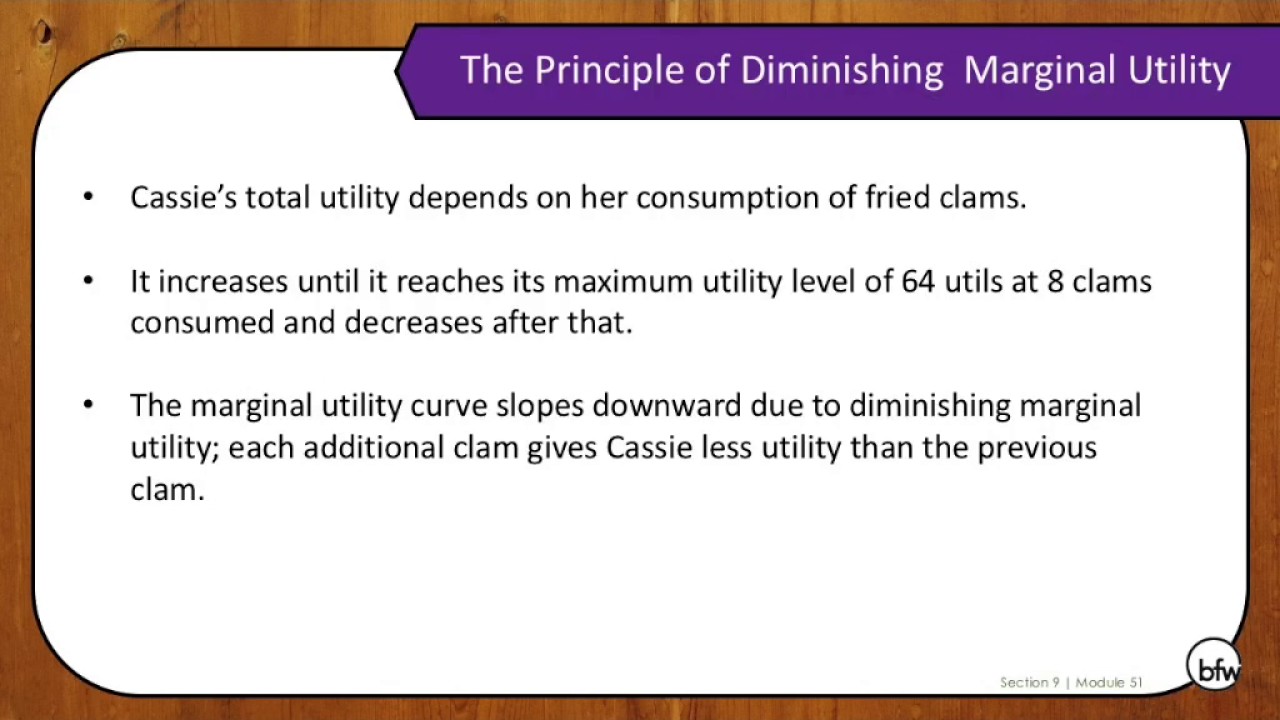 The Principle of Diminishing Marginal Utility

• Cassie's total utility depends on her consumption of fried clams.

• It increases until it reaches its maximum utility level of 64 utils at 8 clams consumed and decreases after that.

• The marginal utility curve slopes downward due to diminishing marginal utility; each additional clam gives Cassie less utility than the previous clam.

Section 9 | Module 51

bfw